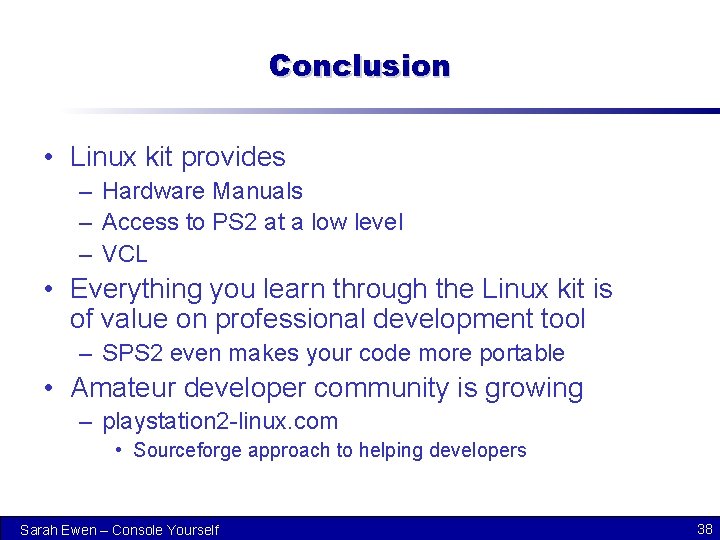 Conclusion

• Linux kit provides
– Hardware Manuals
– Access to PS2 at a low level
– VCL
• Everything you learn through the Linux kit is of value on professional development tool
– SPS2 even makes your code more portable
• Amateur developer community is growing
– playstation2-linux.com
• Sourceforge approach to helping developers

Sarah Ewen – Console Yourself

38